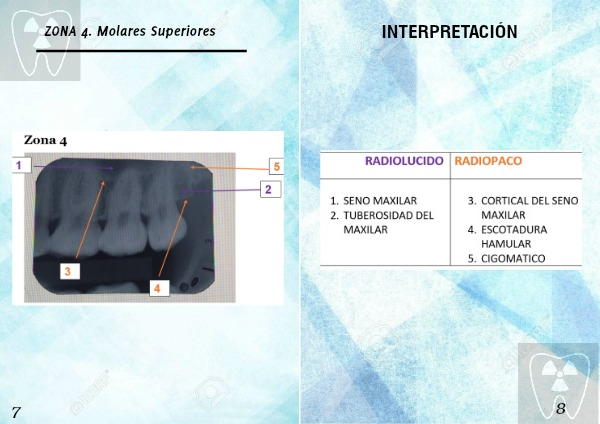 ZONA 4. Molares Superiores

Zona 4

1

5

2

3

4

7

INTERPRETACIÓN

| RADIOLUCIDO | RADIOPACO |
|---|---|
| 1. SENO MAXILAR 2. TUBEROSIDAD DEL MAXILAR | 3. CORTICAL DEL SENO MAXILAR 4. ESCOTADURA HAMULAR 5. CIGOMATICO |

8